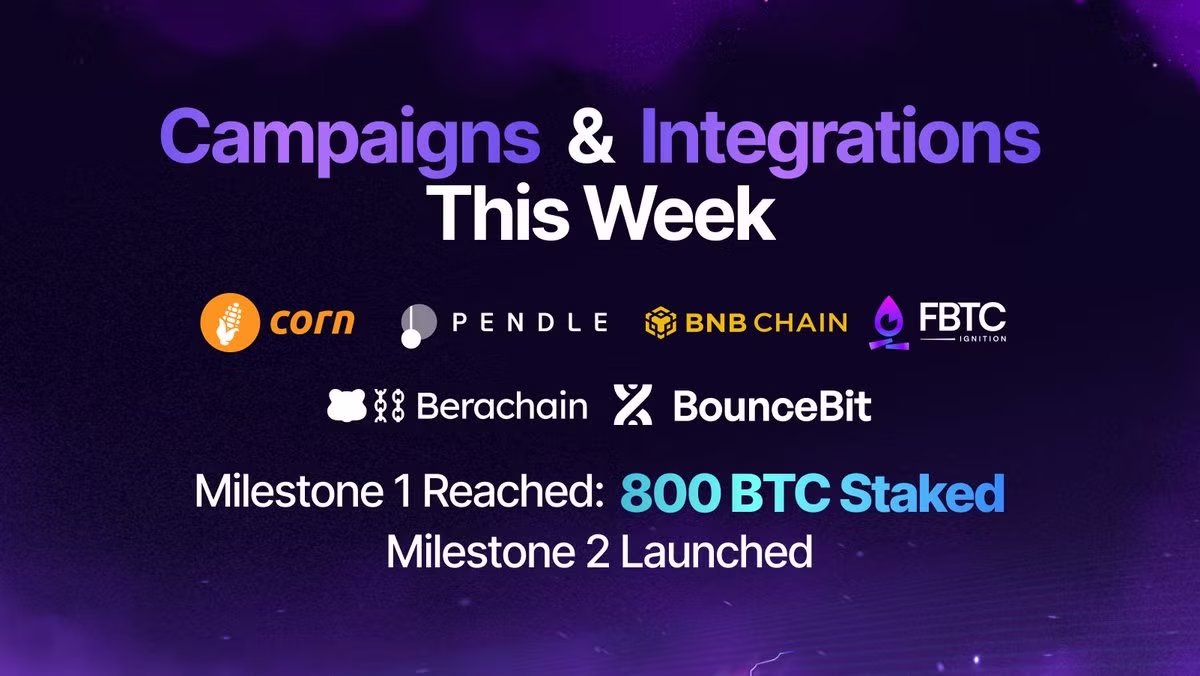 Campaigns & Integrations
This Week

corn PENDLE BNB CHAIN FBTC IGNITION

Berachain BounceBit

Milestone 1 Reached: 800 BTC Staked
Milestone 2 Launched